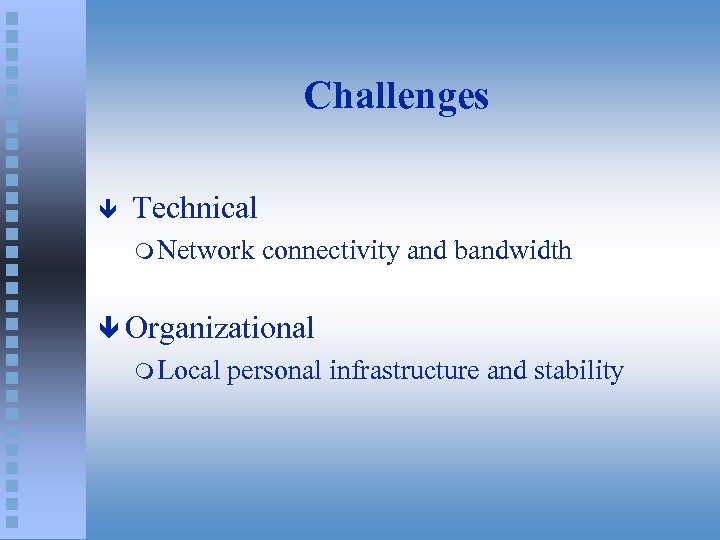 Challenges

Technical

Network connectivity and bandwidth

Organizational

Local personal infrastructure and stability